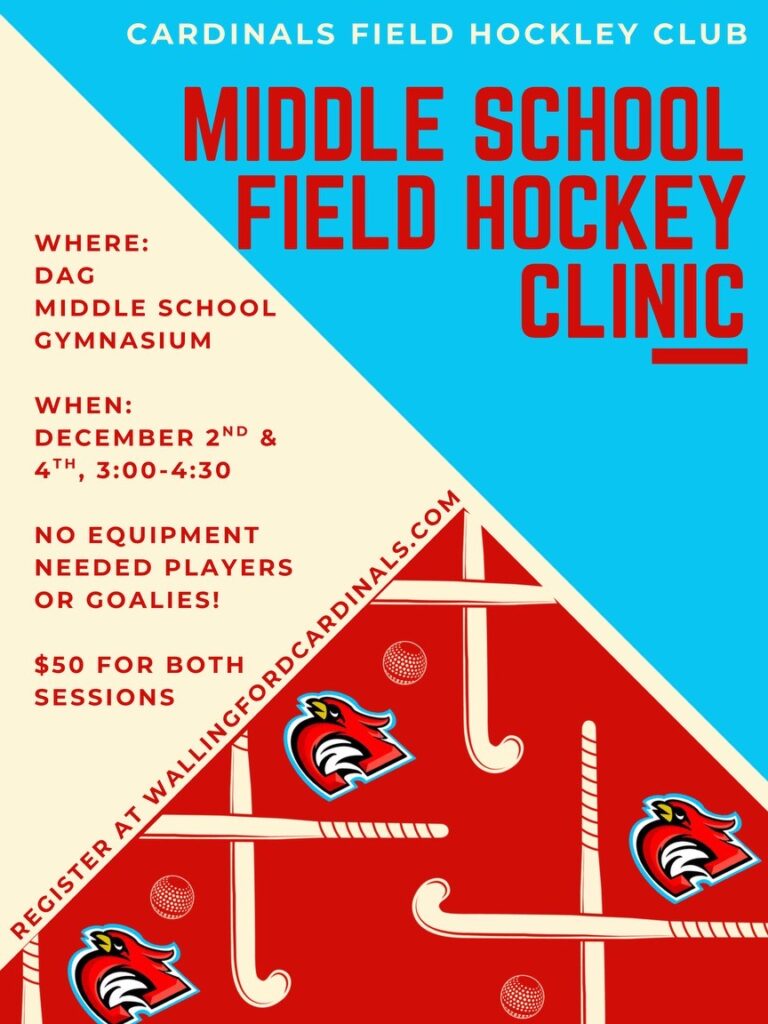 CARDINALS FIELD HOCKLEY CLUB

MIDDLE SCHOOL FIELD HOCKEY CLINIC

WHERE:
DAG
MIDDLE SCHOOL
GYMNASIUM

WHEN:
DECEMBER 2$^{ND}$ & 4$^{TH}$, 3:00-4:30

NO EQUIPMENT NEEDED PLAYERS OR GOALIES!

$50 FOR BOTH SESSIONS

REGISTER AT WALLINGFORDCARDINALS.COM